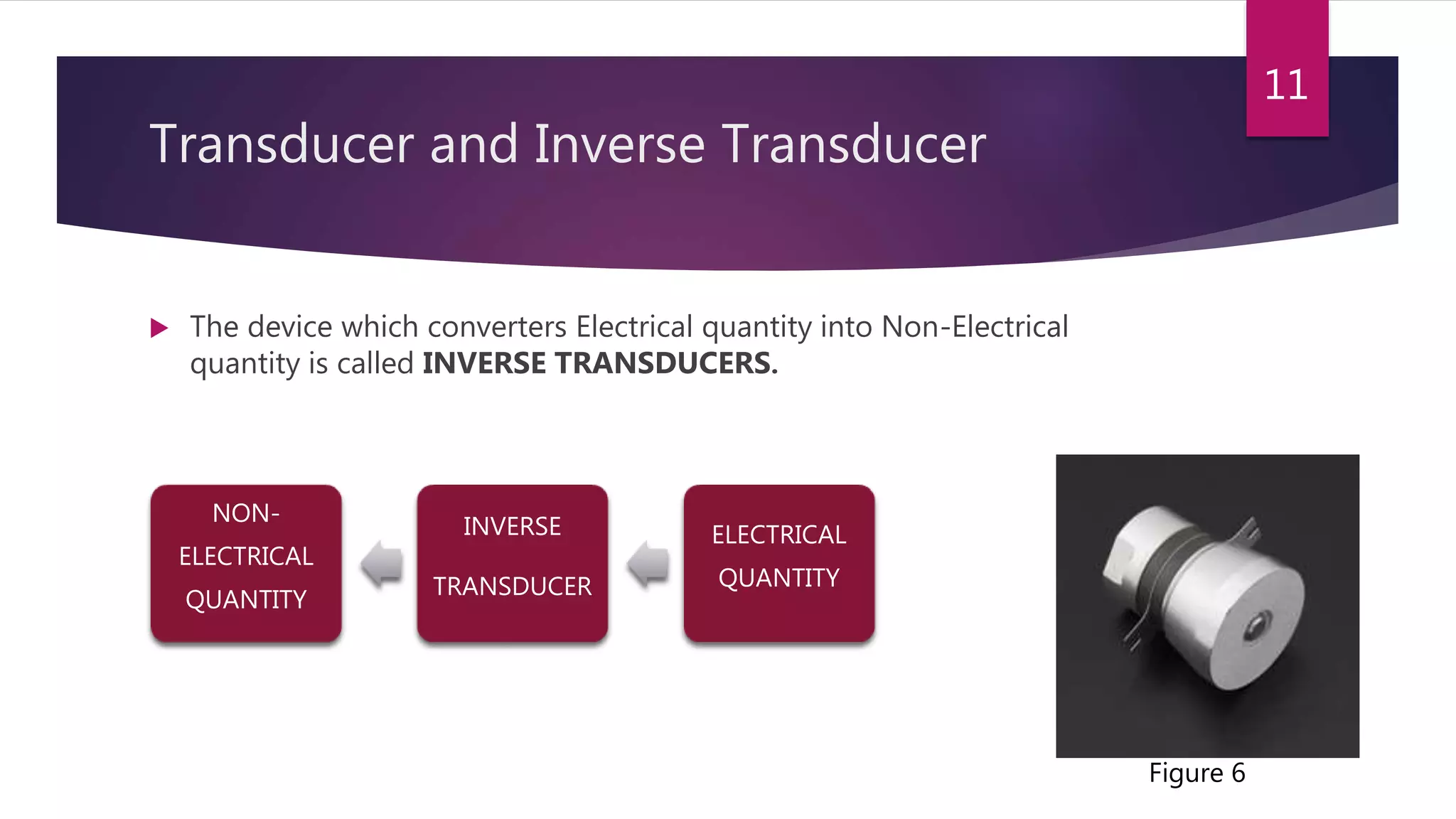 11

Transducer and Inverse Transducer

The device which converters Electrical quantity into Non-Electrical quantity is called **INVERSE TRANSDUCERS.**

NON-ELECTRICAL QUANTITY

INVERSE TRANSDUCER

ELECTRICAL QUANTITY

Figure 6